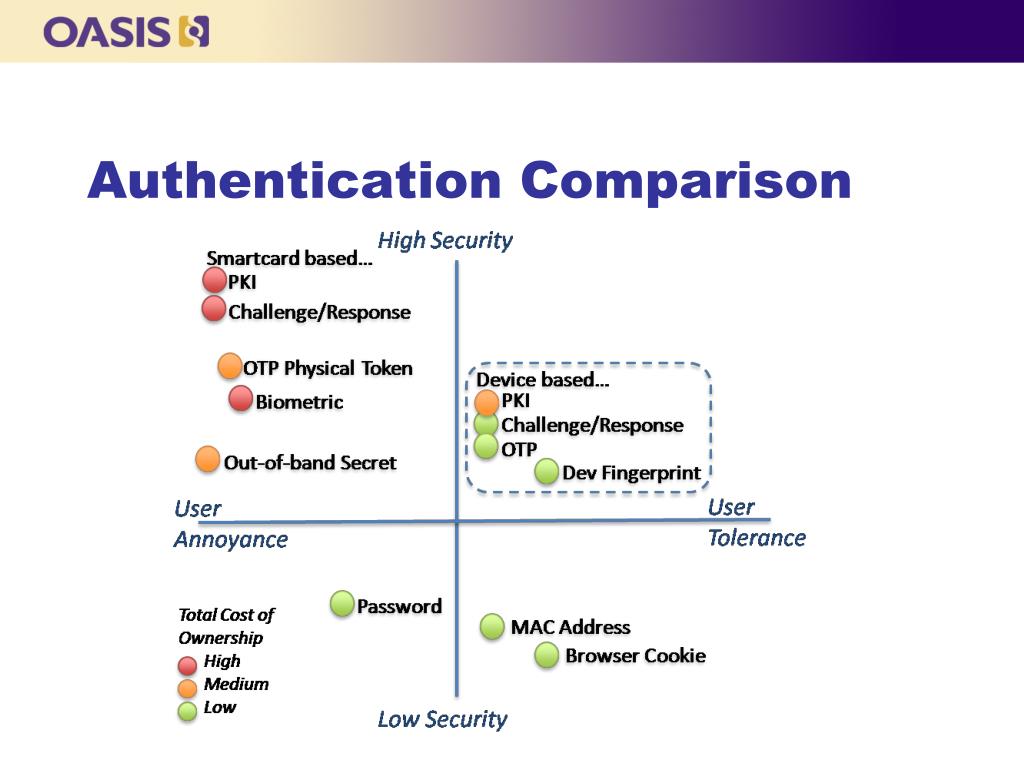 OASIS

Authentication Comparison

High Security

Smartcard based…
PKI
Challenge/Response

OTP Physical Token
Biometric

Out-of-band Secret

Device based…
PKI
Challenge/Response
OTP
Dev Fingerprint

User Annoyance

User Tolerance

Password

MAC Address
Browser Cookie

Total Cost of Ownership
High
Medium
Low

Low Security